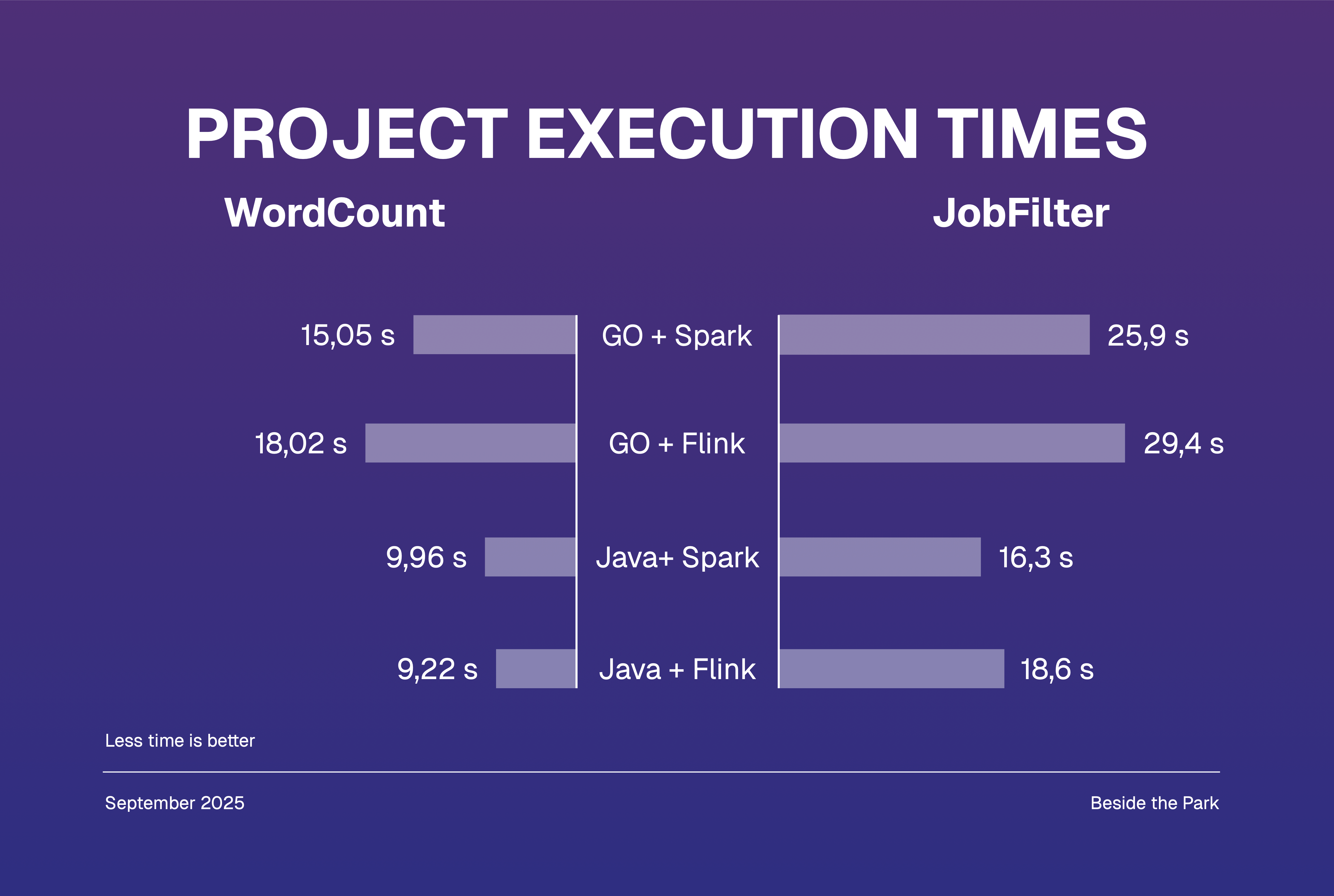 PROJECT EXECUTION TIMES

WordCount

JobFilter

15,05 s GO + Spark 25,9 s

18,02 s GO + Flink 29,4 s

9,96 s Java+ Spark 16,3 s

9,22 s Java + Flink 18,6 s

Less time is better

September 2025

Beside the Park